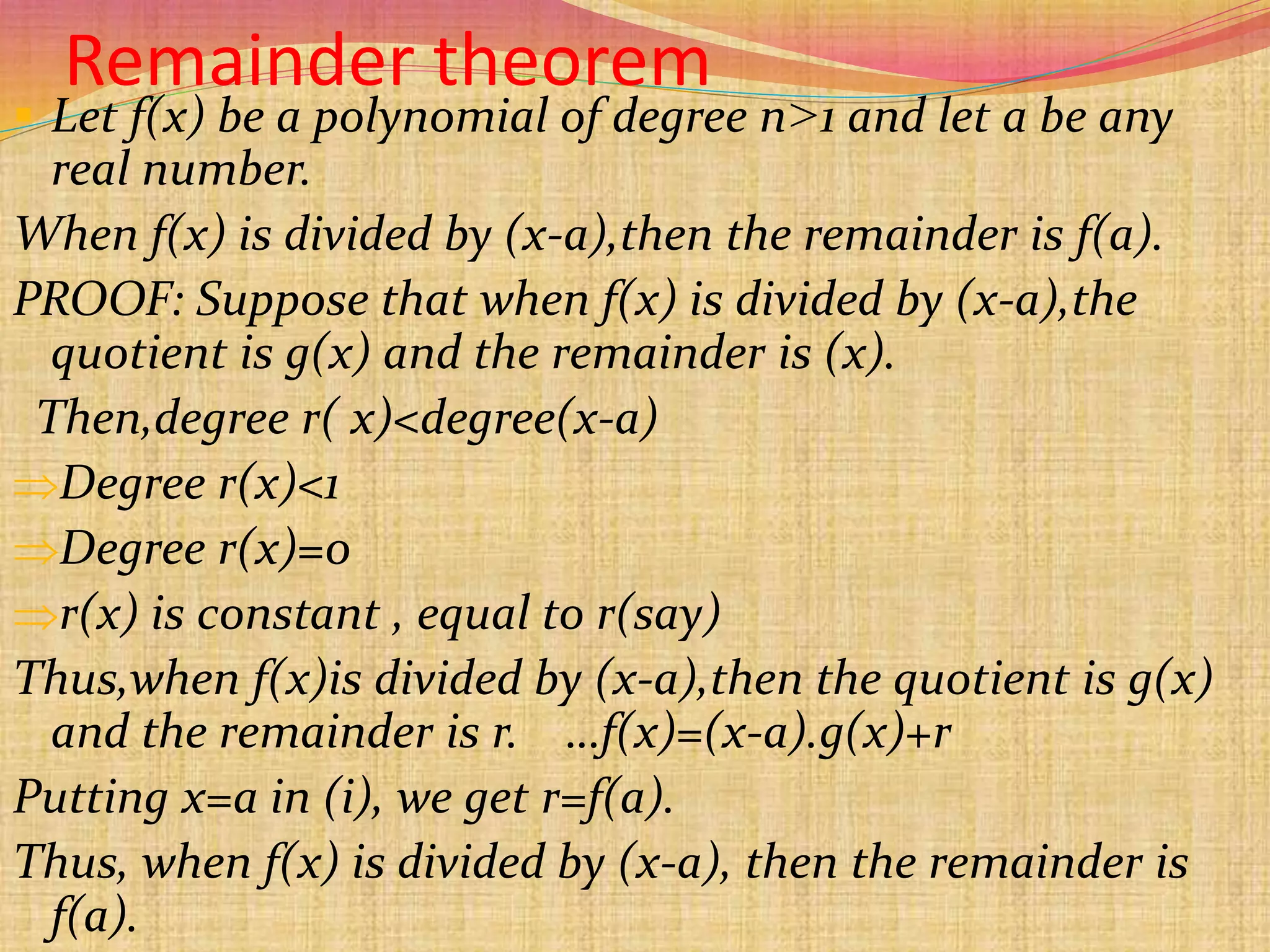 Remainder theorem

Let f(x) be a polynomial of degree n>1 and let a be any real number.

When f(x) is divided by (x-a),then the remainder is f(a).

PROOF: Suppose that when f(x) is divided by (x-a),the quotient is g(x) and the remainder is (x).

Then,degree r( x)<degree(x-a)

⇒Degree r(x)<1

⇒Degree r(x)=0

⇒r(x) is constant , equal to r(say)

Thus,when f(x)is divided by (x-a),then the quotient is g(x) and the remainder is r. ...f(x)=(x-a).g(x)+r

Putting x=a in (i), we get r=f(a).

Thus, when f(x) is divided by (x-a), then the remainder is f(a).